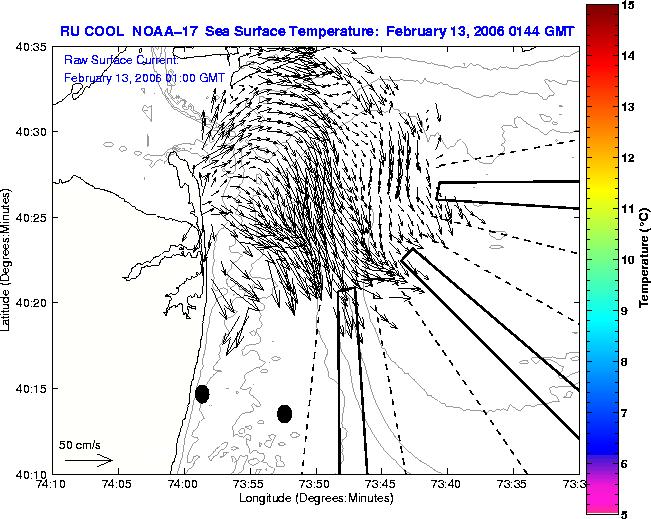 RU COOL NOAA-17 Sea Surface Temperature: February 13, 2006 0144 GMT

Raw Surface Current:
February 13, 2006 01:00 GMT

40:35
40:30
40:25
40:20
40:15
40:10

Latitude (Degrees:Minutes)

50 cm/s

74:10 74:05 74:00 73:55 73:50 73:45 73:40 73:35 73:3

Longitude (Degrees:Minutes)

15
14
13
12
11
10
9
8
7
6
5

Temperature (°C)